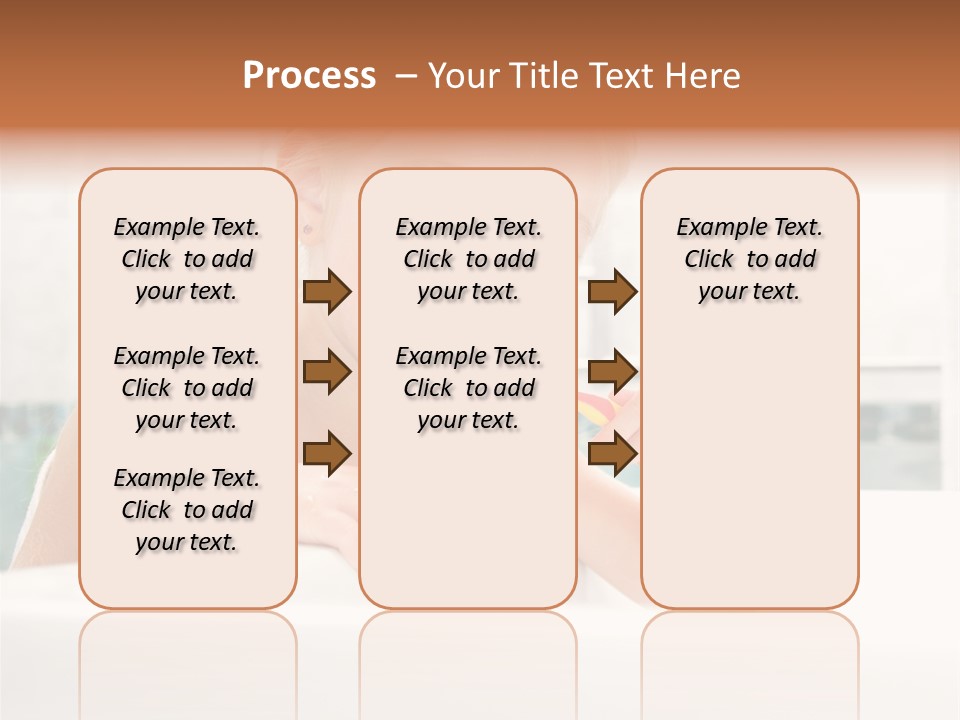 Process – Your Title Text Here

Example Text. Click to add your text.

Example Text. Click to add your text.

Example Text. Click to add your text.

Example Text. Click to add your text.

Example Text. Click to add your text.

Example Text. Click to add your text.